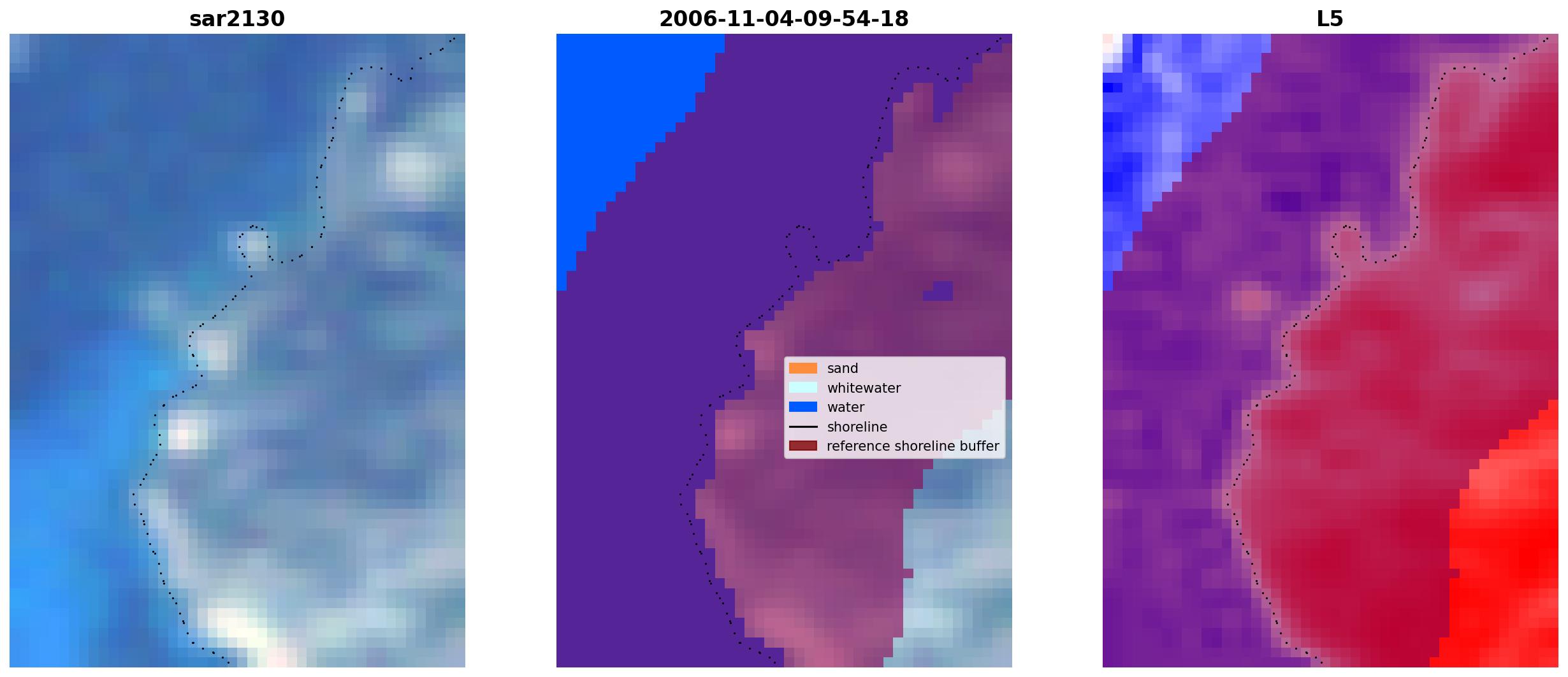 sar2130

2006-11-04-09-54-18

sand
whitewater
water
shoreline
reference shoreline buffer

L5